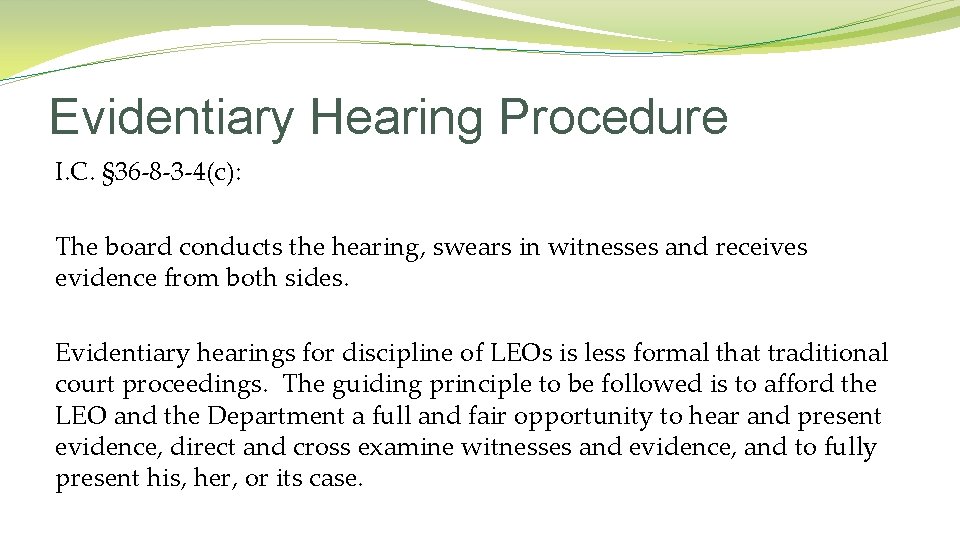 Evidentiary Hearing Procedure

I.C. §36-8-3-4(c):

The board conducts the hearing, swears in witnesses and receives evidence from both sides.

Evidentiary hearings for discipline of LEOs is less formal that traditional court proceedings. The guiding principle to be followed is to afford the LEO and the Department a full and fair opportunity to hear and present evidence, direct and cross examine witnesses and evidence, and to fully present his, her, or its case.